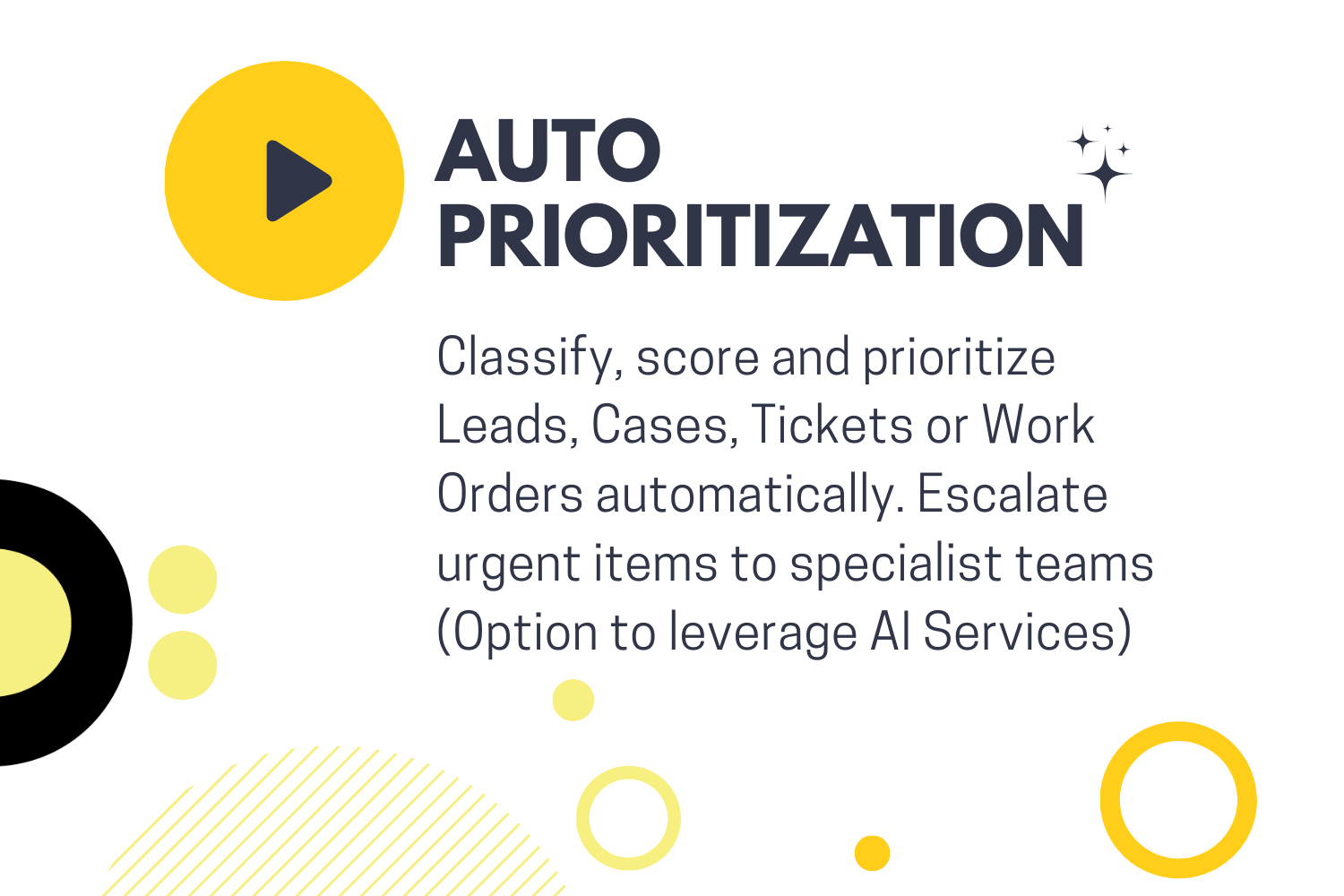 AUTO PRIORITIZATION

Classify, score and prioritize Leads, Cases, Tickets or Work Orders automatically. Escalate urgent items to specialist teams (Option to leverage AI Services)